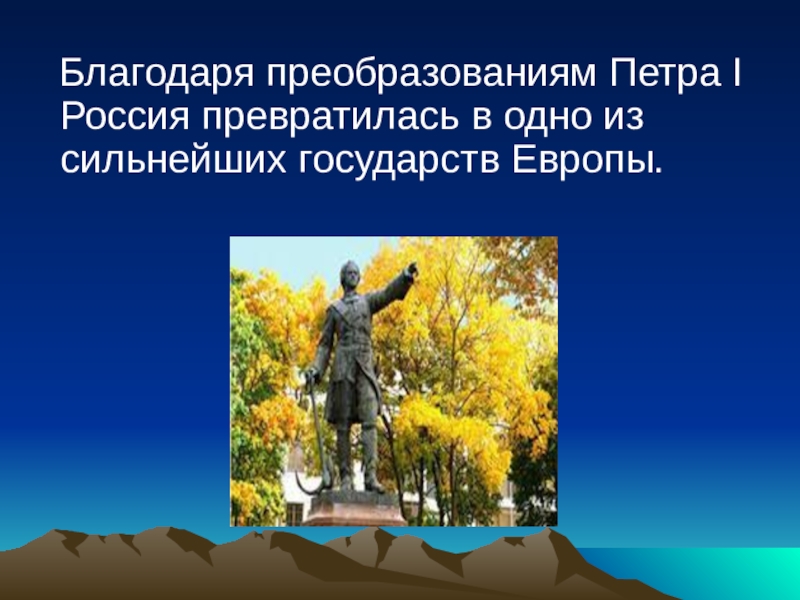 Благодаря преобразованиям Петра I Россия превратилась в одно из сильнейших государств Европы.